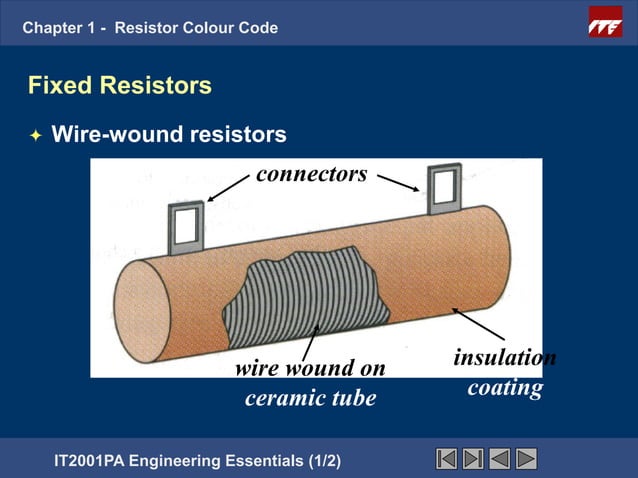 Chapter 1 - Resistor Colour Code

ITE

Fixed Resistors

Wire-wound resistors

connectors

wire wound on ceramic tube

insulation coating

IT2001PA Engineering Essentials (1/2)